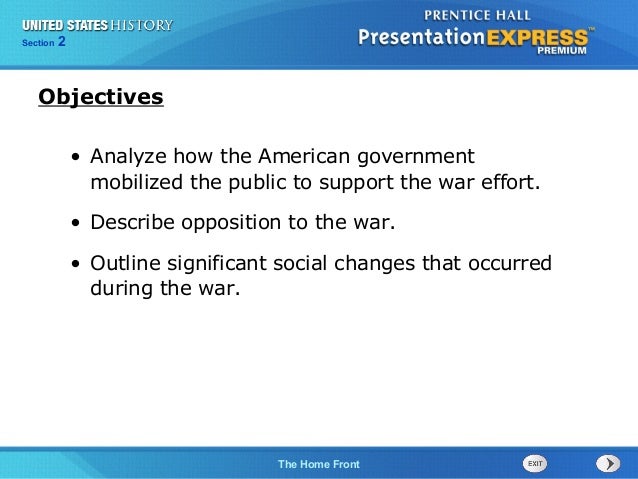 UNITED STATES HISTORY
Section 2

PRENTICE HALL
PresentationEXPRESS™
PREMIUM

Objectives

• Analyze how the American government mobilized the public to support the war effort.

• Describe opposition to the war.

• Outline significant social changes that occurred during the war.

The Home Front

EXIT